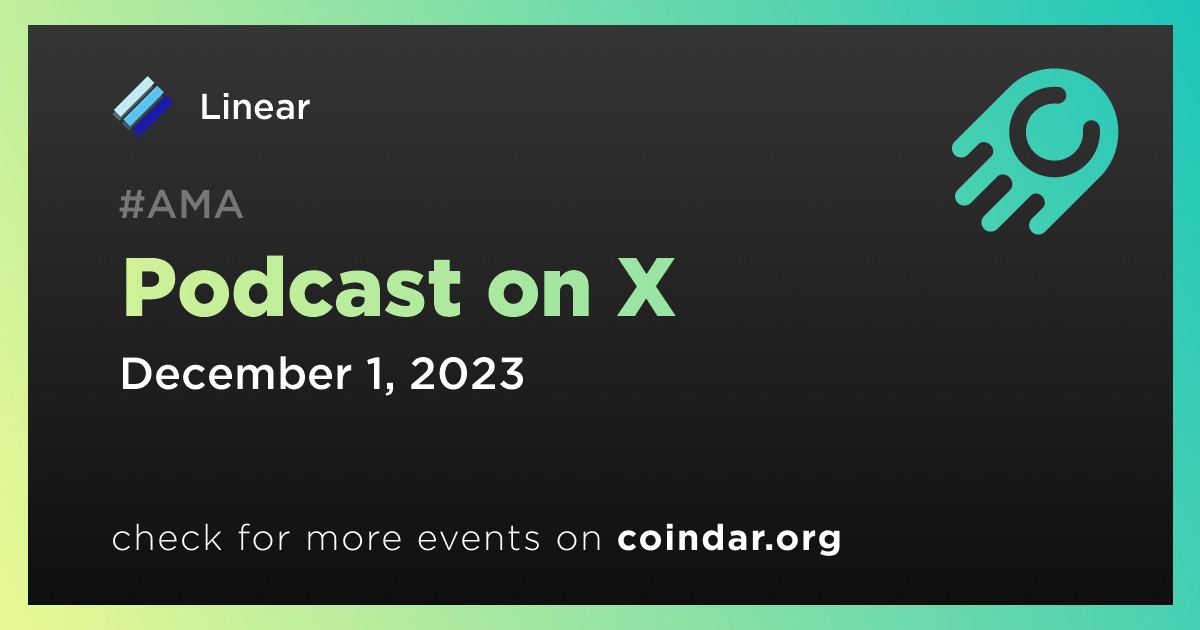 Linear

#AMA

Podcast on X

December 1, 2023

check for more events on coindar.org